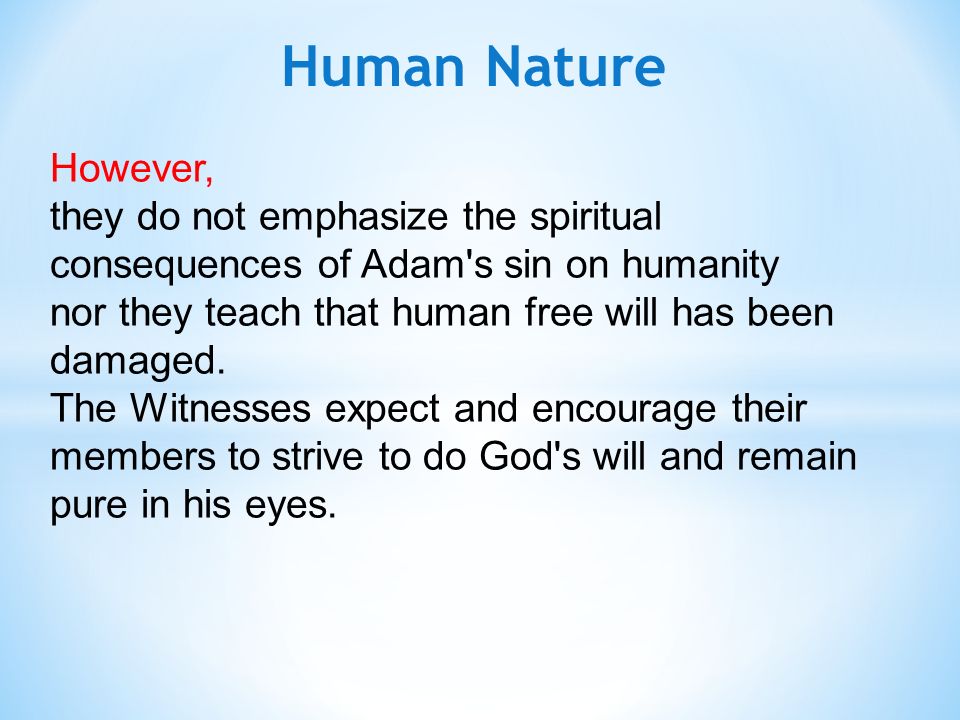 Human Nature

However,
they do not emphasize the spiritual consequences of Adam's sin on humanity nor they teach that human free will has been damaged.
The Witnesses expect and encourage their members to strive to do God's will and remain pure in his eyes.